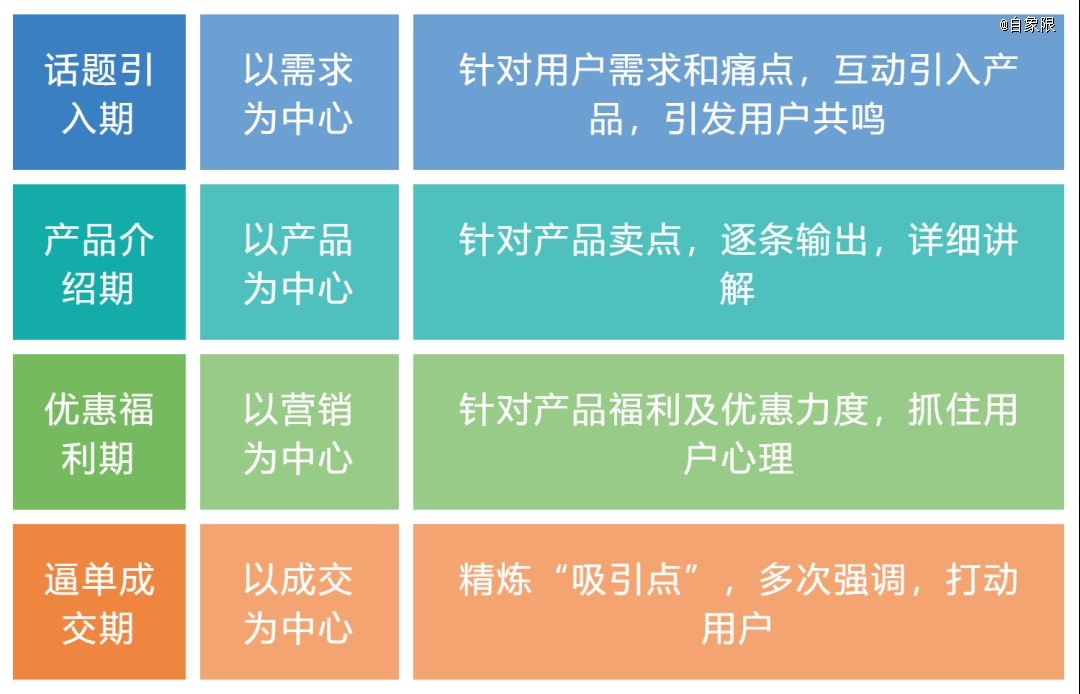 @自象限

| 话题引入期 | 以需求为中心 | 针对用户需求和痛点，互动引入产品，引发用户共鸣 |
|---|---|---|
| 产品介绍期 | 以产品为中心 | 针对产品卖点，逐条输出，详细讲解 |
| 优惠福利期 | 以营销为中心 | 针对产品福利及优惠力度，抓住用户心理 |
| 逼单成交期 | 以成交为中心 | 精炼“吸引点”，多次强调，打动用户 |